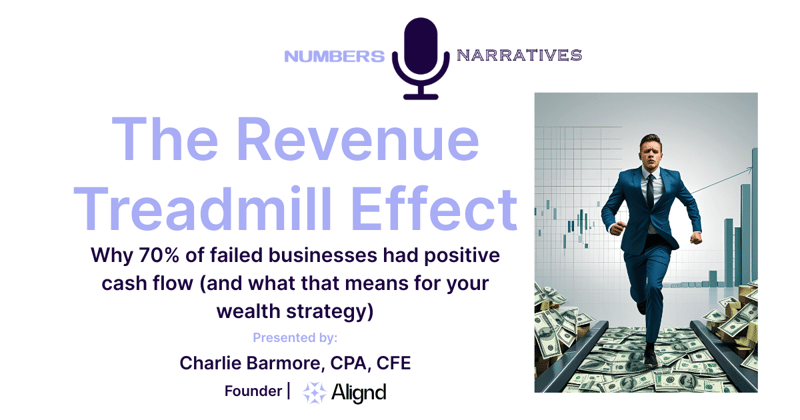 NUMBERS NARRATIVES

The Revenue Treadmill Effect

Why 70% of failed businesses had positive cash flow (and what that means for your wealth strategy)

Presented by:

Charlie Barmore, CPA, CFE

Founder | Alignd